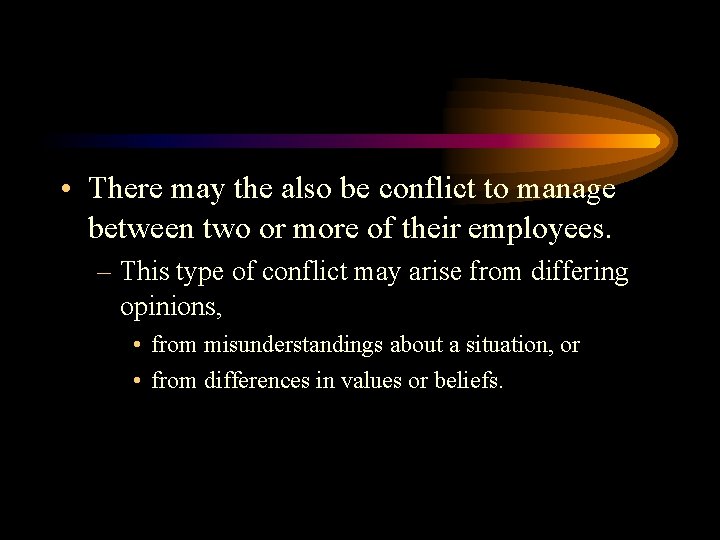 • There may the also be conflict to manage between two or more of their employees.

– This type of conflict may arise from differing opinions,

• from misunderstandings about a situation, or

• from differences in values or beliefs.